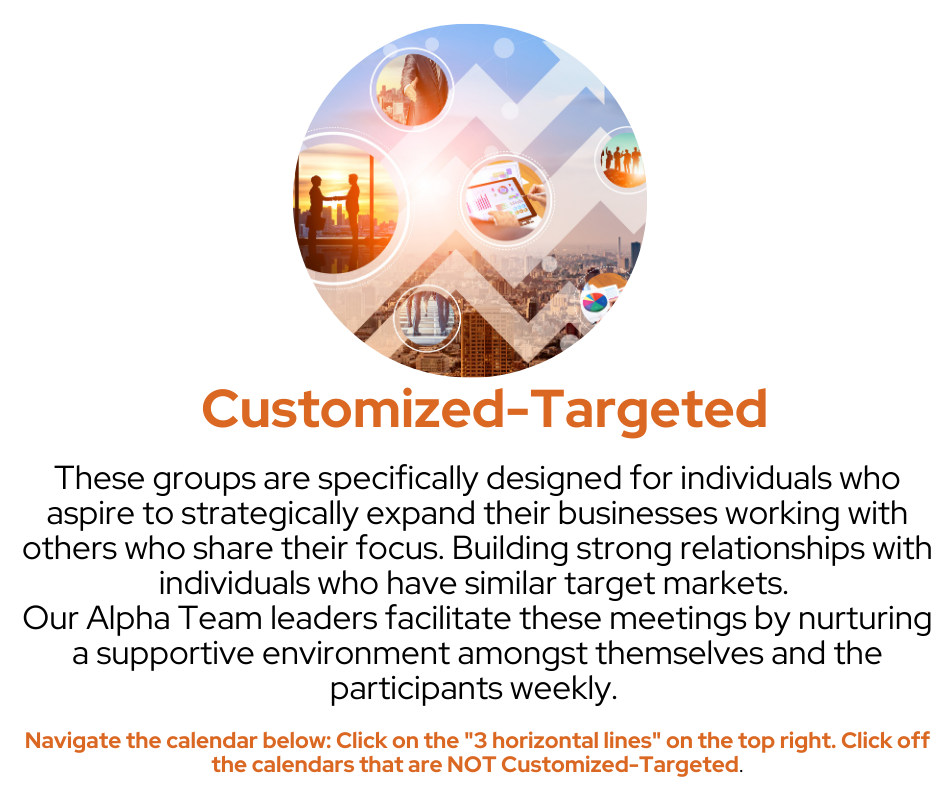 Customized-Targeted

These groups are specifically designed for individuals who aspire to strategically expand their businesses working with others who share their focus. Building strong relationships with individuals who have similar target markets.
Our Alpha Team leaders facilitate these meetings by nurturing a supportive environment amongst themselves and the participants weekly.

Navigate the calendar below: Click on the "3 horizontal lines" on the top right. Click off the calendars that are NOT Customized-Targeted.